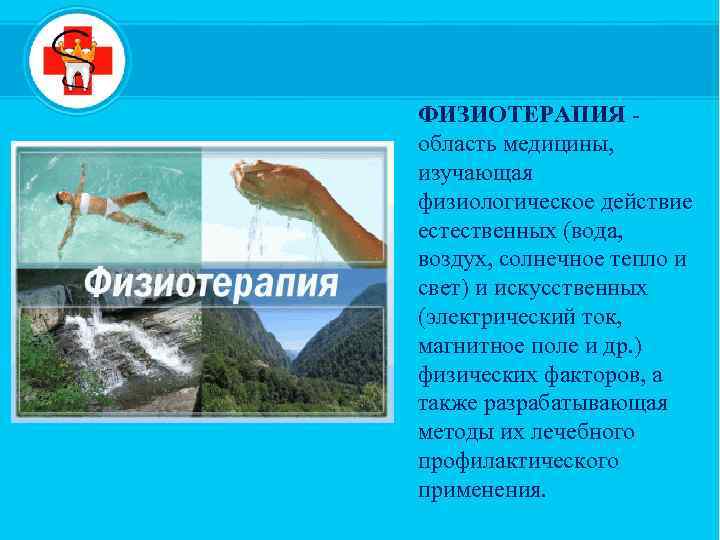 Физиотерапия

ФИЗИОТЕРАПИЯ - область медицины, изучающая физиологическое действие естественных (вода, воздух, солнечное тепло и свет) и искусственных (электрический ток, магнитное поле и др.) физических факторов, а также разрабатывающая методы их лечебного профилактического применения.